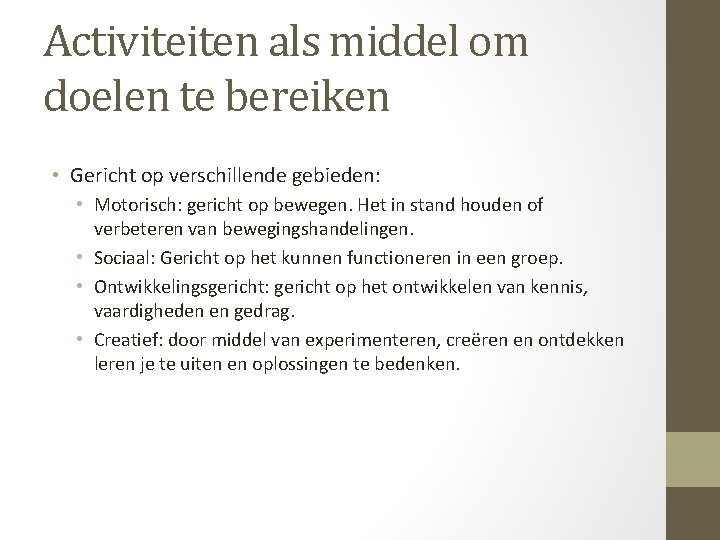 Activiteiten als middel om doelen te bereiken

• Gericht op verschillende gebieden:
  • Motorisch: gericht op bewegen. Het in stand houden of verbeteren van bewegingshandelingen.
  • Sociaal: Gericht op het kunnen functioneren in een groep.
  • Ontwikkelingsgericht: gericht op het ontwikkelen van kennis, vaardigheden en gedrag.
  • Creatief: door middel van experimenteren, creëren en ontdekken leren je te uiten en oplossingen te bedenken.